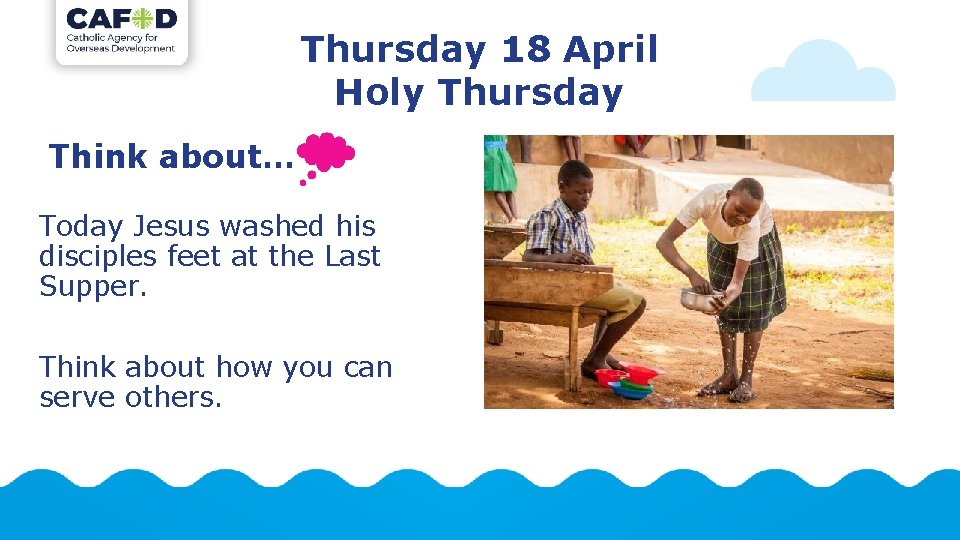 CAFOD
Catholic Agency for Overseas Development

Thursday 18 April
Holy Thursday

Think about...

Today Jesus washed his disciples feet at the Last Supper.

Think about how you can serve others.